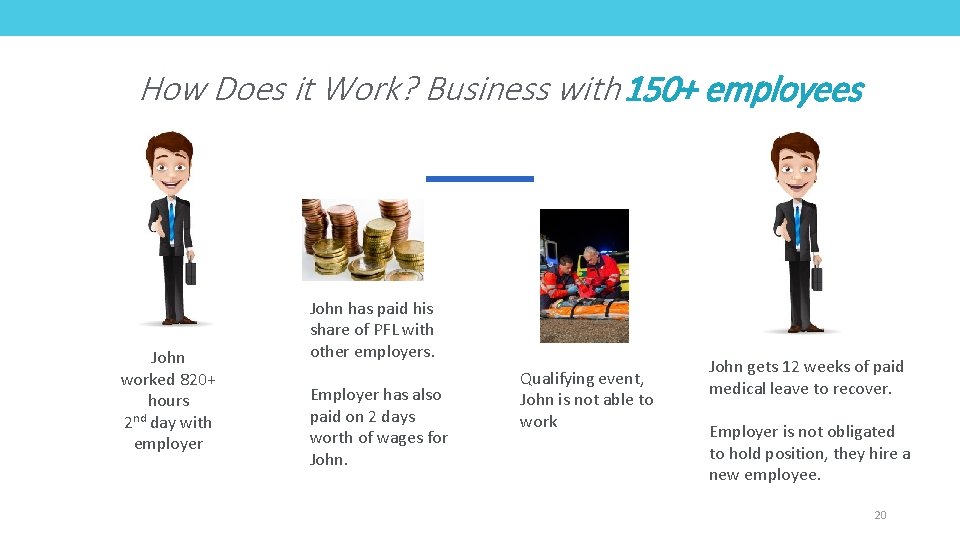 How Does it Work? Business with 150+ employees

John worked 820+ hours 2$^{nd}$ day with employer

John has paid his share of PFL with other employers.

Employer has also paid on 2 days worth of wages for John.

Qualifying event, John is not able to work

John gets 12 weeks of paid medical leave to recover.

Employer is not obligated to hold position, they hire a new employee.

20